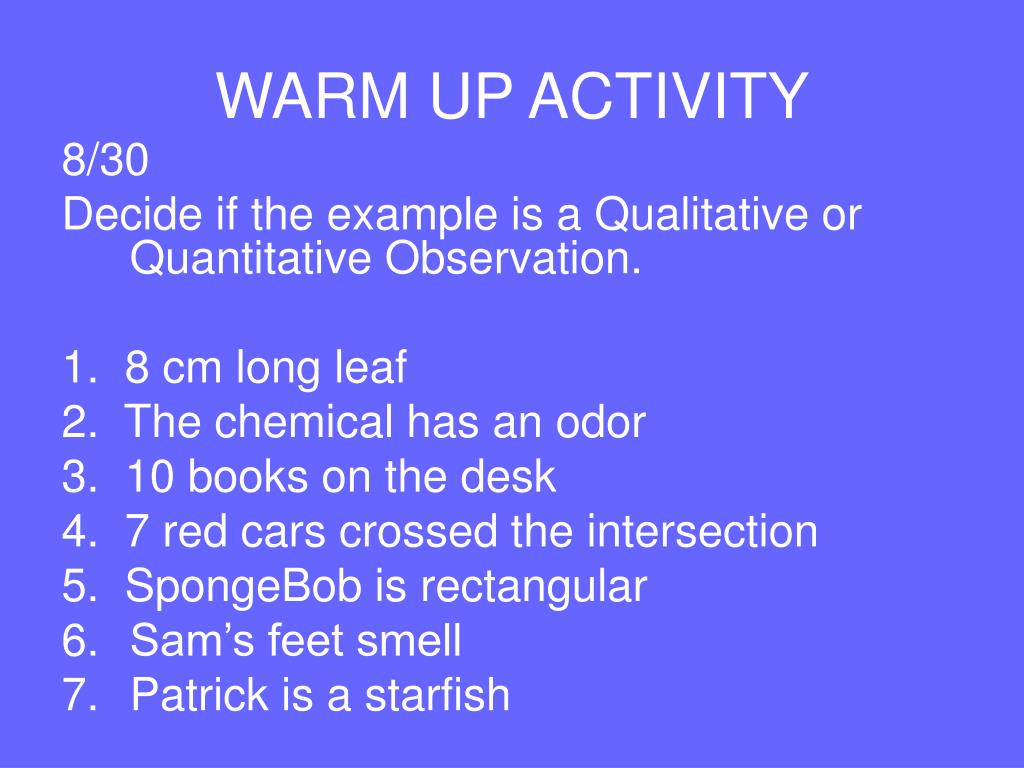 WARM UP ACTIVITY

8/30

Decide if the example is a Qualitative or Quantitative Observation.

1. 8 cm long leaf
2. The chemical has an odor
3. 10 books on the desk
4. 7 red cars crossed the intersection
5. SpongeBob is rectangular
6. Sam’s feet smell
7. Patrick is a starfish